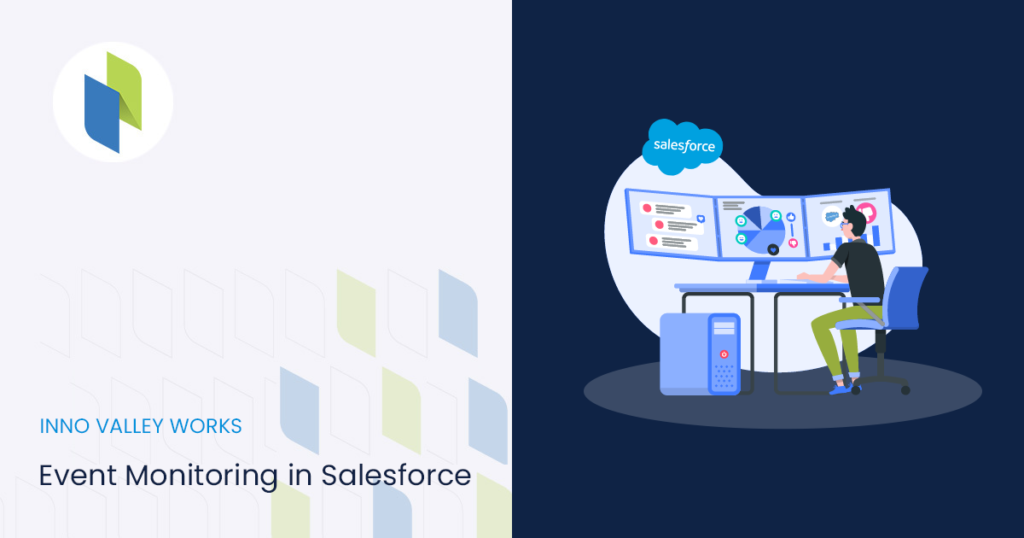 salesforce

INNO VALLEY WORKS

Event Monitoring in Salesforce